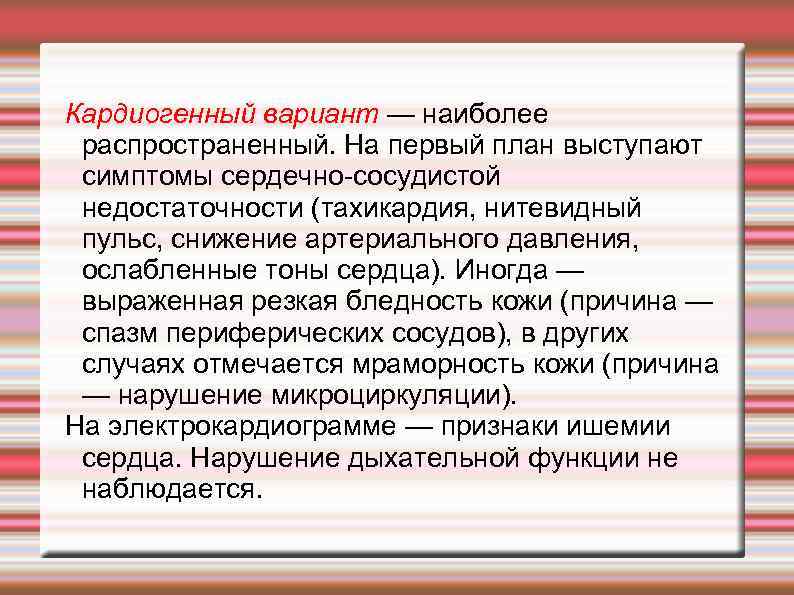 Кардиогенный вариант — наиболее распространенный. На первый план выступают симптомы сердечно-сосудистой недостаточности (тахикардия, нитевидный пульс, снижение артериального давления, ослабленные тоны сердца). Иногда — выраженная резкая бледность кожи (причина — спазм периферических сосудов), в других случаях отмечается мраморность кожи (причина — нарушение микроциркуляции).

На электрокардиограмме — признаки ишемии сердца. Нарушение дыхательной функции не наблюдается.